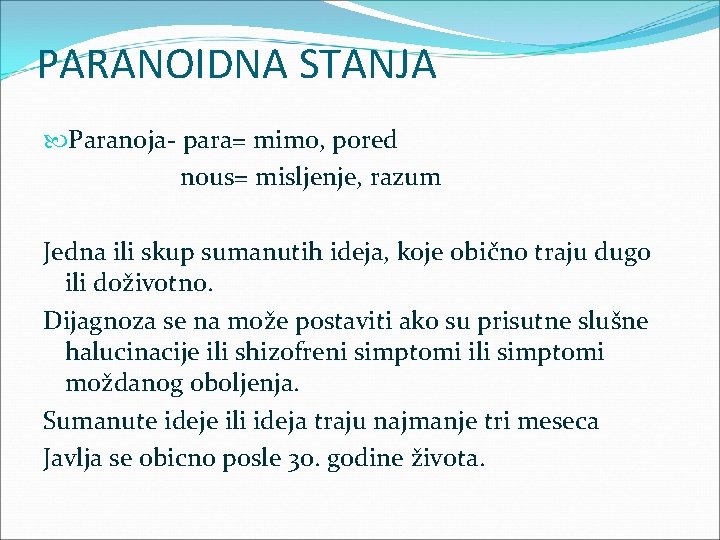 PARANOIDNA STANJA

Paranoja- para= mimo, pored
nous= misljenje, razum

Jedna ili skup sumanutih ideja, koje obično traju dugo ili doživotno.

Dijagnoza se na može postaviti ako su prisutne slušne halucinacije ili shizofreni simptomi ili simptomi moždanog oboljenja.

Sumanute ideje ili ideja traju najmanje tri meseca

Javlja se obicno posle 30. godine života.